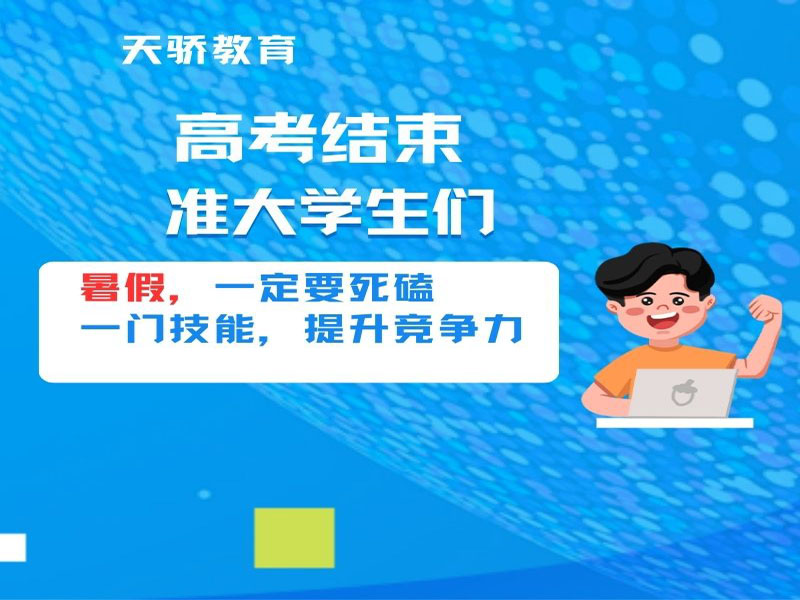 天骄教育

高考结束
准大学生们

暑假，一定要死磕
一门技能，提升竞争力